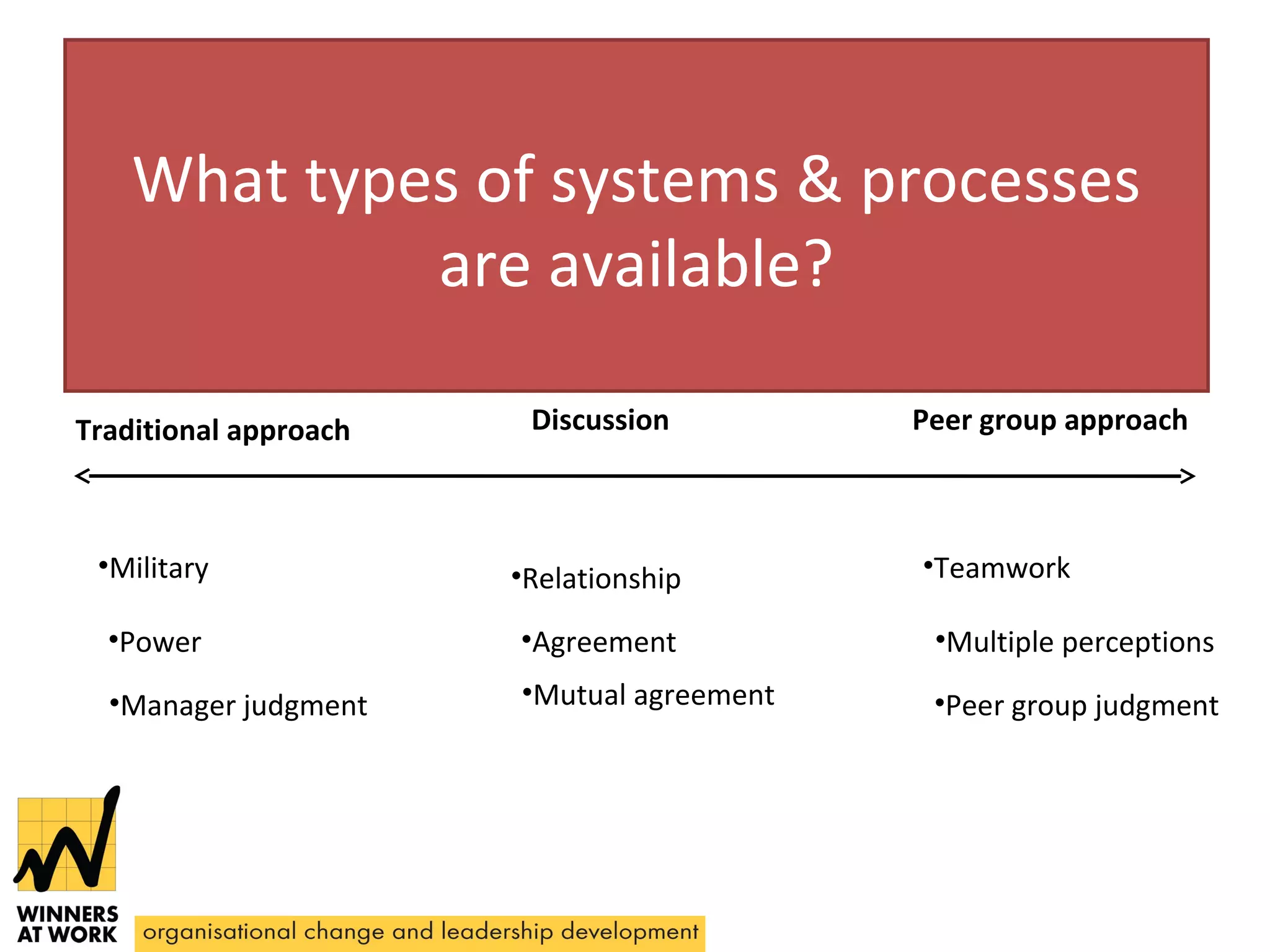 What types of systems & processes are available?

Traditional approach

Discussion

Peer group approach

•Military

•Power

•Manager judgment

•Relationship

•Agreement

•Mutual agreement

•Teamwork

•Multiple perceptions

•Peer group judgment

WINNERS AT WORK

organisational change and leadership development